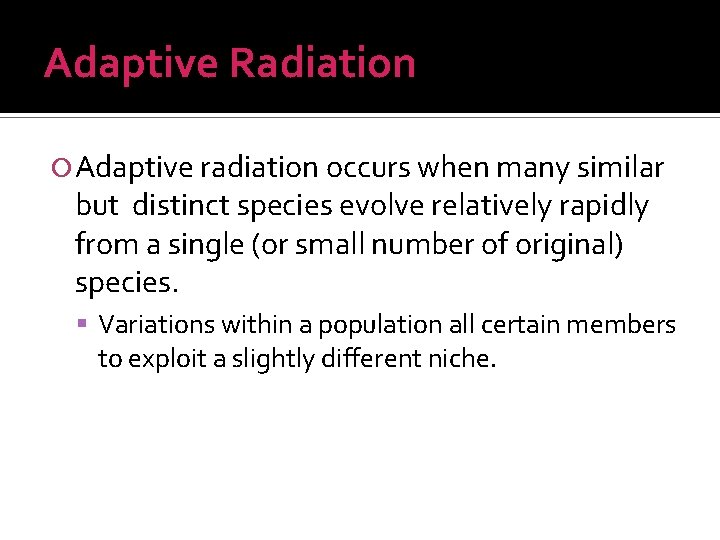 Adaptive Radiation

Adaptive radiation occurs when many similar but distinct species evolve relatively rapidly from a single (or small number of original) species.

Variations within a population all certain members to exploit a slightly different niche.